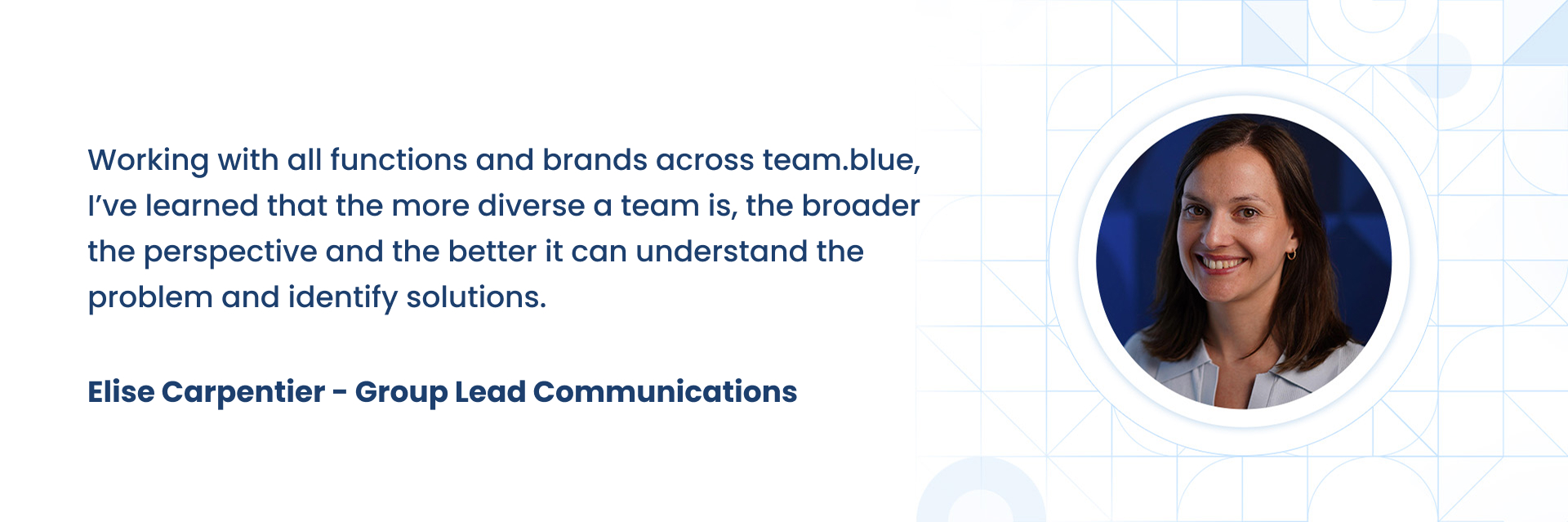 Working with all functions and brands across team.blue, I've learned that the more diverse a team is, the broader the perspective and the better it can understand the problem and identify solutions.

Elise Carpentier - Group Lead Communications